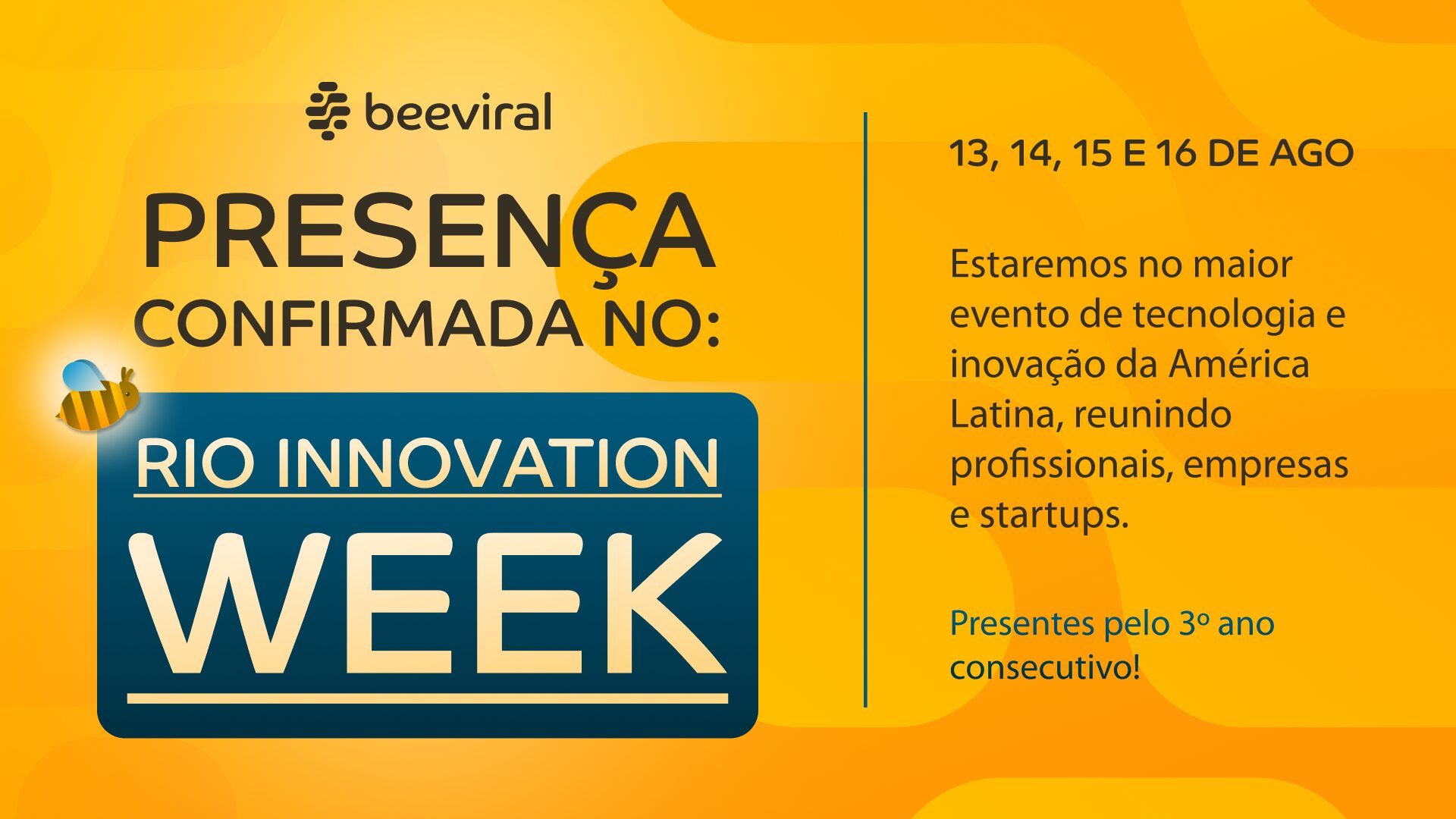 beeviral

PRESENÇA
CONFIRMADA NO:

RIO INNOVATION
WEEK

13, 14, 15 E 16 DE AGO

Estaremos no maior evento de tecnologia e inovação da América Latina, reunindo profissionais, empresas e startups.

Presentes pelo 3º ano consecutivo!